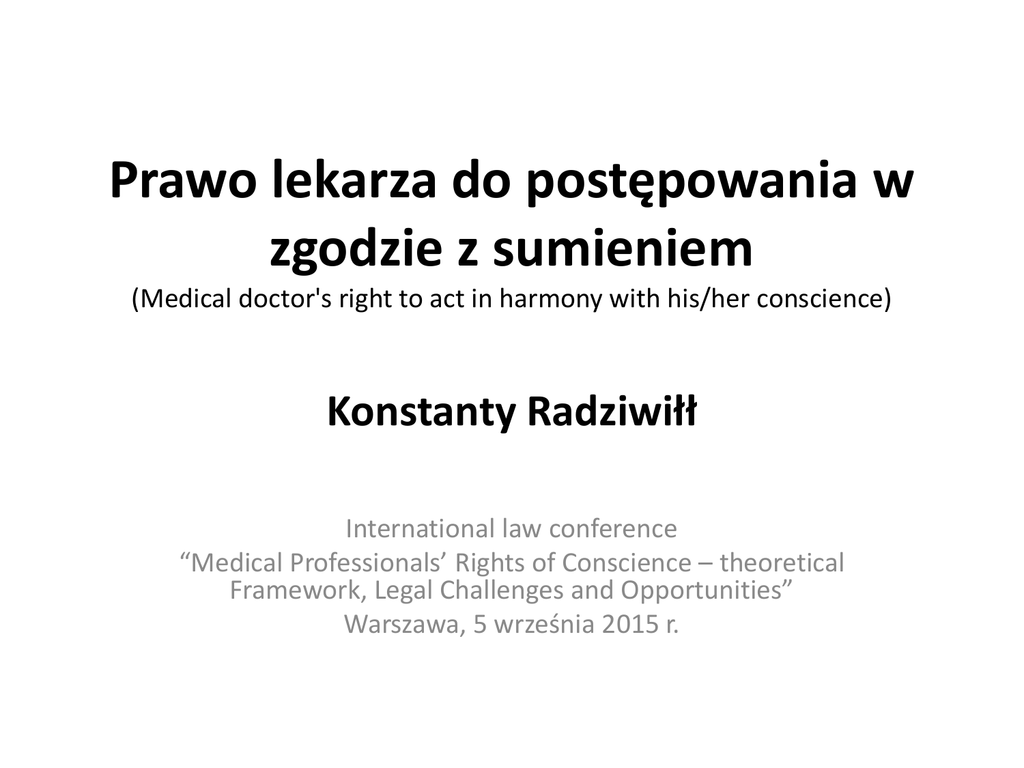 Prawo lekarza do postępowania w zgodzie z sumieniem
(Medical doctor's right to act in harmony with his/her conscience)

Konstanty Radziwiłł

International law conference
“Medical Professionals’ Rights of Conscience – theoretical Framework, Legal Challenges and Opportunities”
Warszawa, 5 września 2015 r.